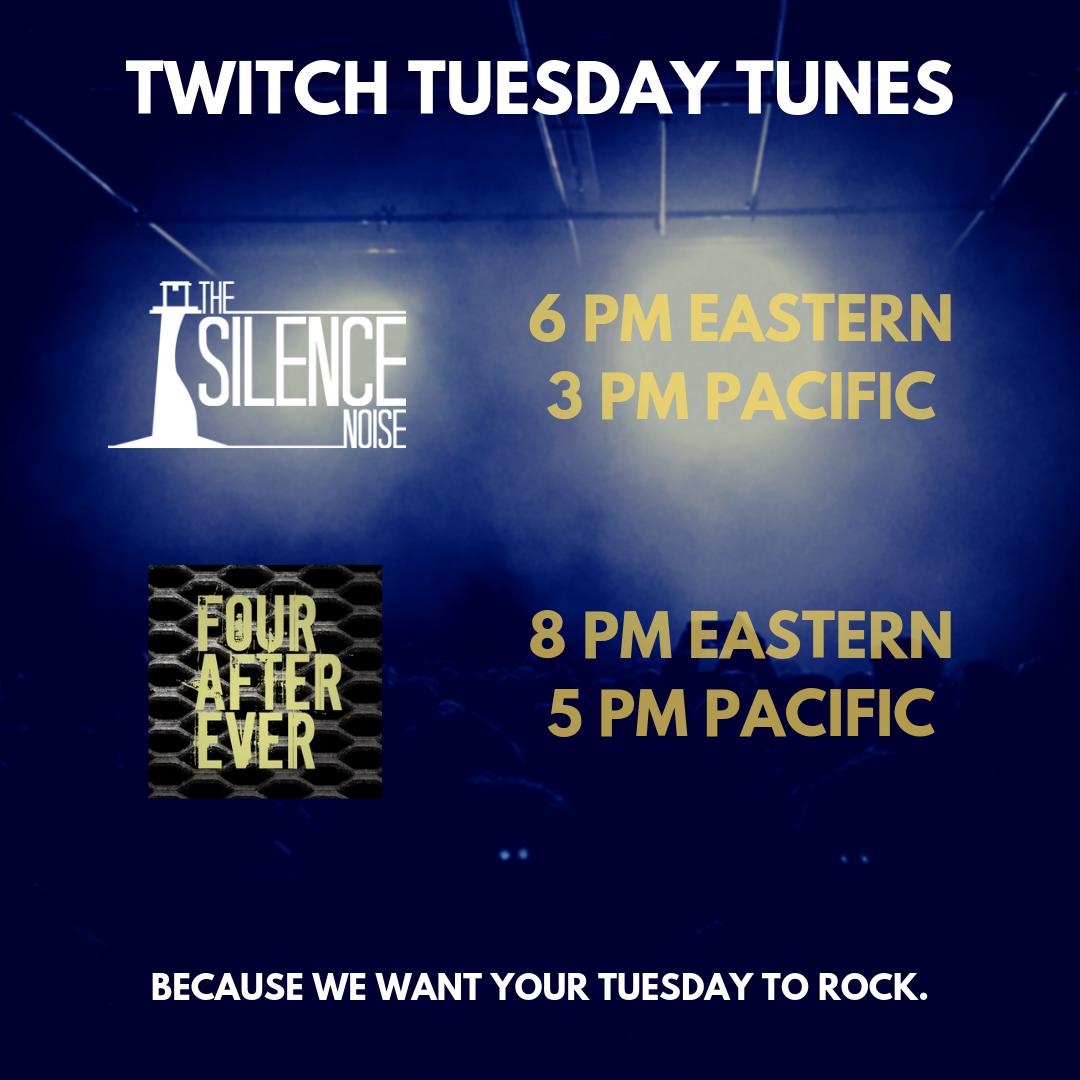 TWITCH TUESDAY TUNES

THE SILENCE NOISE

6 PM EASTERN
3 PM PACIFIC

FOUR AFTER EVER

8 PM EASTERN
5 PM PACIFIC

BECAUSE WE WANT YOUR TUESDAY TO ROCK.